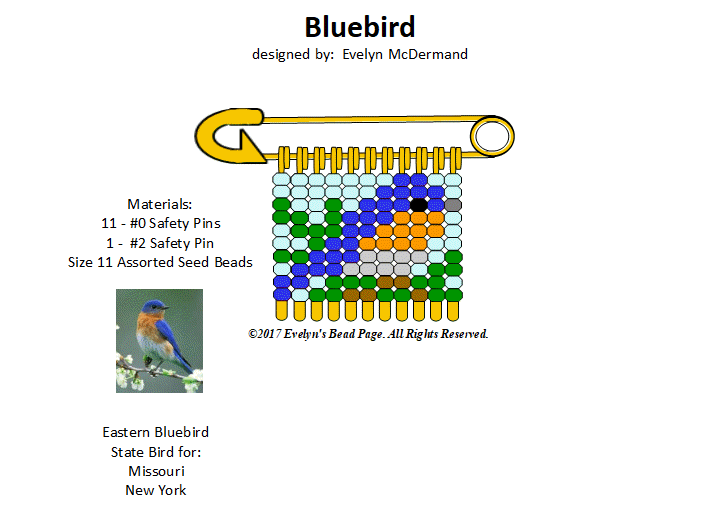 Bluebird
designed by: Evelyn McDermand

Materials:
11 - #0 Safety Pins
1 - #2 Safety Pin
Size 11 Assorted Seed Beads

©2017 Evelyn's Bead Page. All Rights Reserved.

Eastern Bluebird
State Bird for:
Missouri
New York